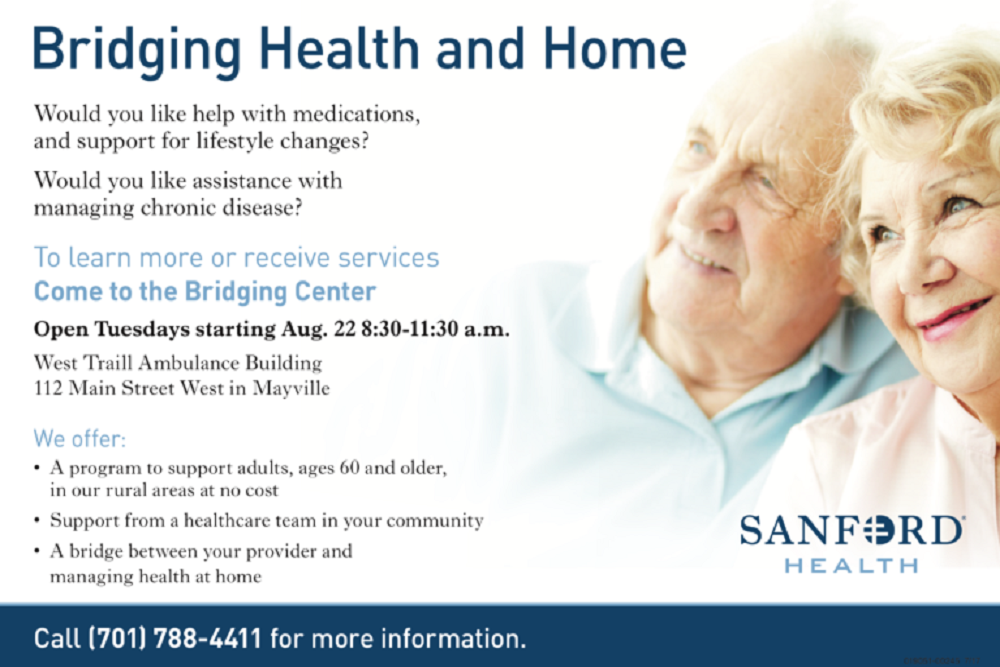 Bridging Health and Home

Would you like help with medications, and support for lifestyle changes?

Would you like assistance with managing chronic disease?

To learn more or receive services
Come to the Bridging Center

Open Tuesdays starting Aug. 22 8:30-11:30 a.m.

West Traill Ambulance Building
112 Main Street West in Mayville

We offer:

• A program to support adults, ages 60 and older, in our rural areas at no cost
• Support from a healthcare team in your community
• A bridge between your provider and managing health at home

SANFORD
HEALTH

Call (701) 788-4411 for more information.